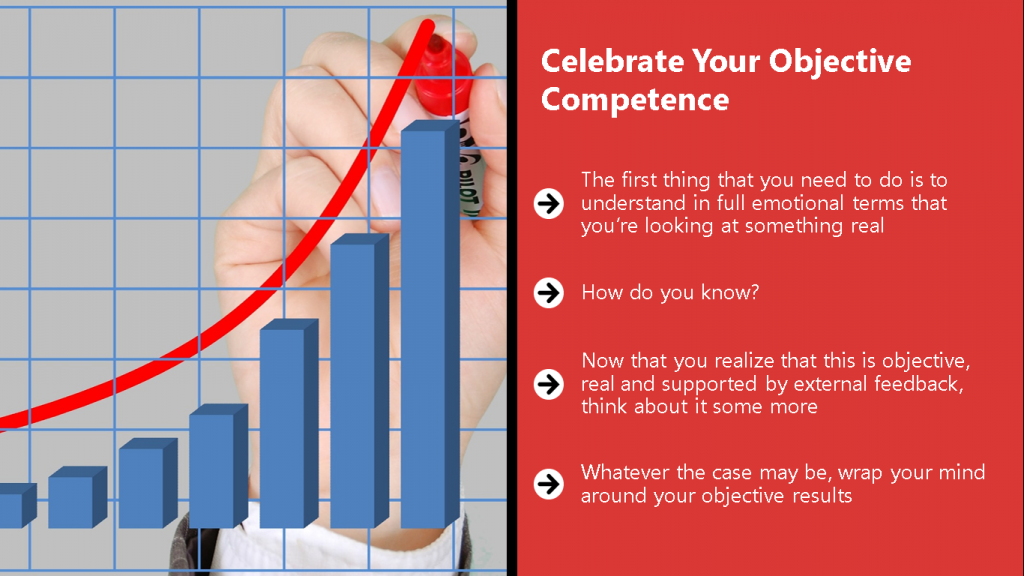 Celebrate Your Objective Competence

The first thing that you need to do is to understand in full emotional terms that you're looking at something real

How do you know?

Now that you realize that this is objective, real and supported by external feedback, think about it some more

Whatever the case may be, wrap your mind around your objective results